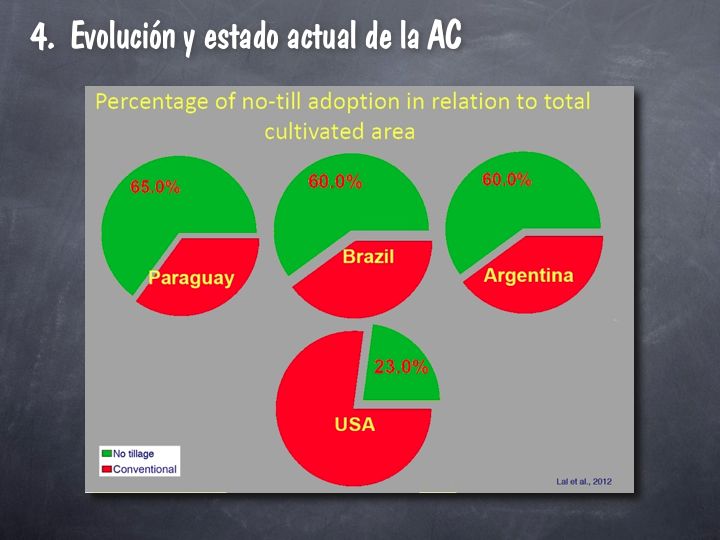 4. Evolución y estado actual de la AC

Percentage of no-till adoption in relation to total cultivated area

65.0%

Paraguay

60.0%

Brazil

60.0%

Argentina

23.0%

USA

No tillage
Conventional

Lal et al., 2012